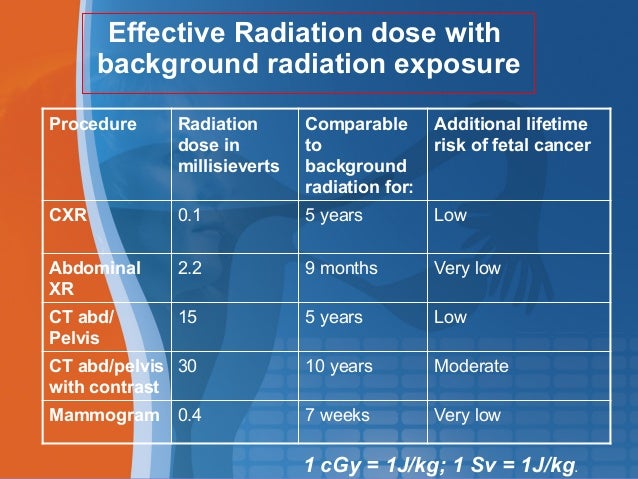 Effective Radiation dose with background radiation exposure

| Procedure | Radiation dose in millisieverts | Comparable to background radiation for: | Additional lifetime risk of fetal cancer |
|---|---|---|---|
| CXR | 0.1 | 5 years | Low |
| Abdominal XR | 2.2 | 9 months | Very low |
| CT abd/ Pelvis | 15 | 5 years | Low |
| CT abd/pelvis with contrast | 30 | 10 years | Moderate |
| Mammogram | 0.4 | 7 weeks | Very low |

1 cGy = 1J/kg; 1 Sv = 1J/kg.